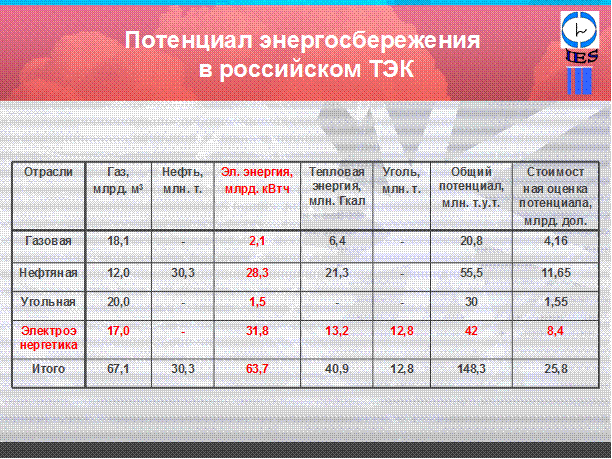 Потенциал энергосбережения в российском ТЭК

IES

| Отрасли | Газ, млрд. м$^3$ | Нефть, млн. т. | Эл. энергия, млрд. кВтч | Тепловая энергия, млн. Гкал | Уголь, млн. т. | Общий потенциал, млн. т.у.т. | Стоимостная оценка потенциала, млрд. дол. |
|---|---|---|---|---|---|---|---|
| Газовая | 18,1 | - | 2,1 | 6,4 | - | 20,8 | 4,16 |
| Нефтяная | 12,0 | 30,3 | 28,3 | 21,3 | - | 55,5 | 11,65 |
| Угольная | 20,0 | - | 1,5 | - | - | 30 | 1,55 |
| Электроэнергетика | 17,0 | - | 31,8 | 13,2 | 12,8 | 42 | 8,4 |
| Итого | 67,1 | 30,3 | 63,7 | 40,9 | 12,8 | 148,3 | 25,8 |